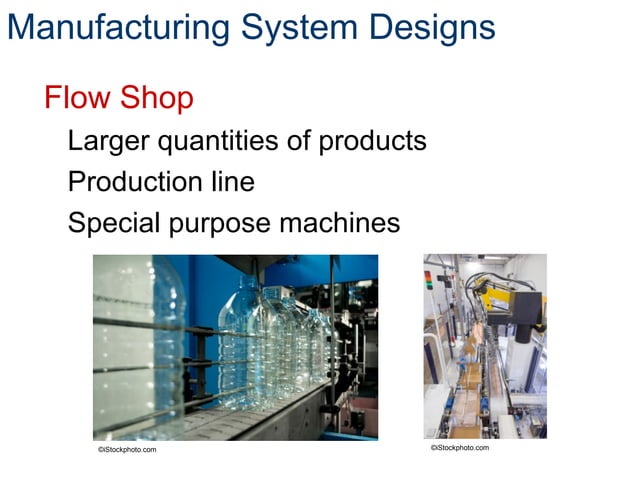 Manufacturing System Designs

Flow Shop

Larger quantities of products

Production line

Special purpose machines

©iStockphoto.com

©iStockphoto.com